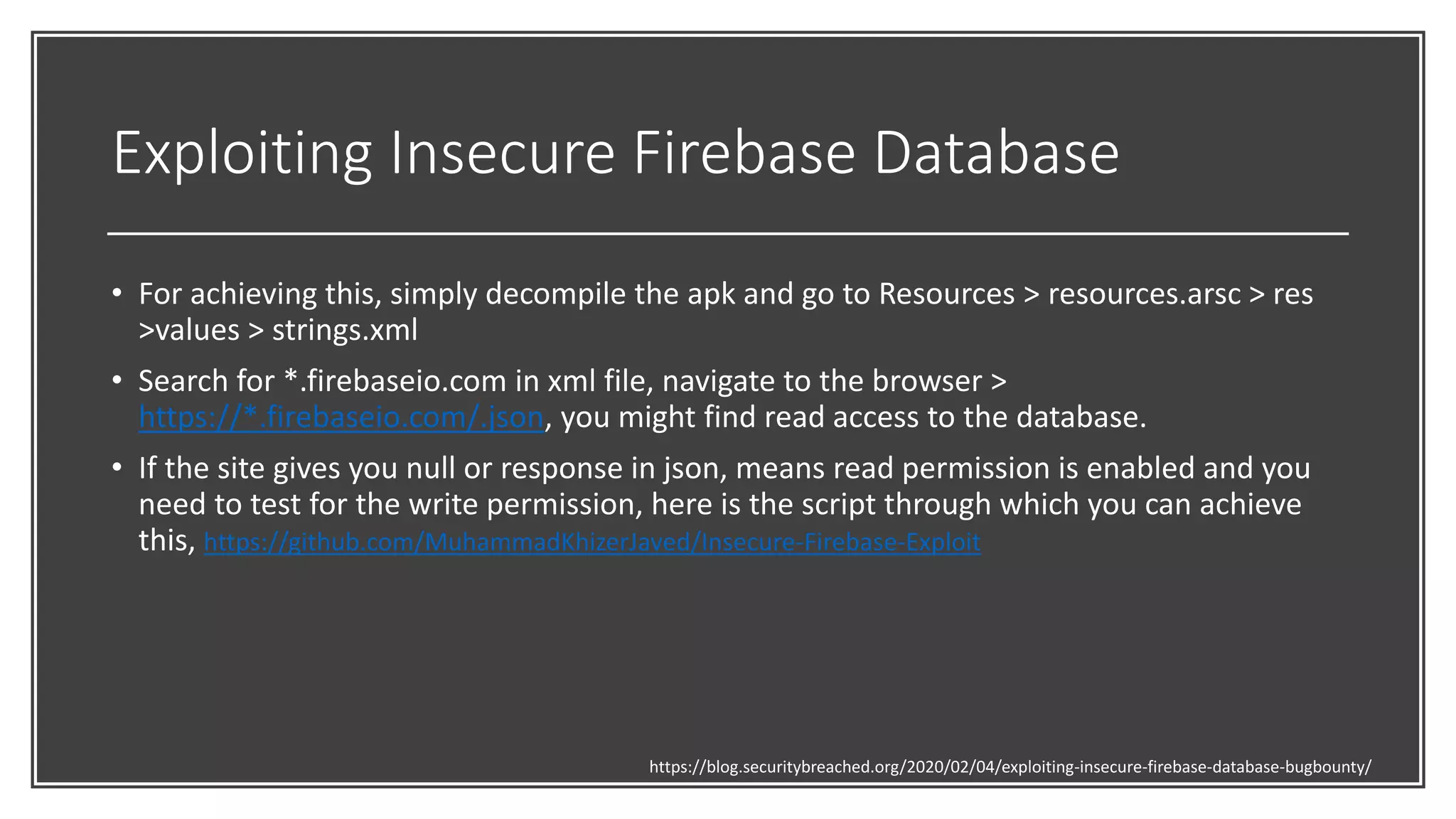 Exploiting Insecure Firebase Database

• For achieving this, simply decompile the apk and go to Resources > resources.arsc > res >values > strings.xml

• Search for *.firebaseio.com in xml file, navigate to the browser > https://*.firebaseio.com/.json, you might find read access to the database.

• If the site gives you null or response in json, means read permission is enabled and you need to test for the write permission, here is the script through which you can achieve this, https://github.com/MuhammadKhizerJaved/Insecure-Firebase-Exploit

https://blog.securitybreached.org/2020/02/04/exploiting-insecure-firebase-database-bugbounty/